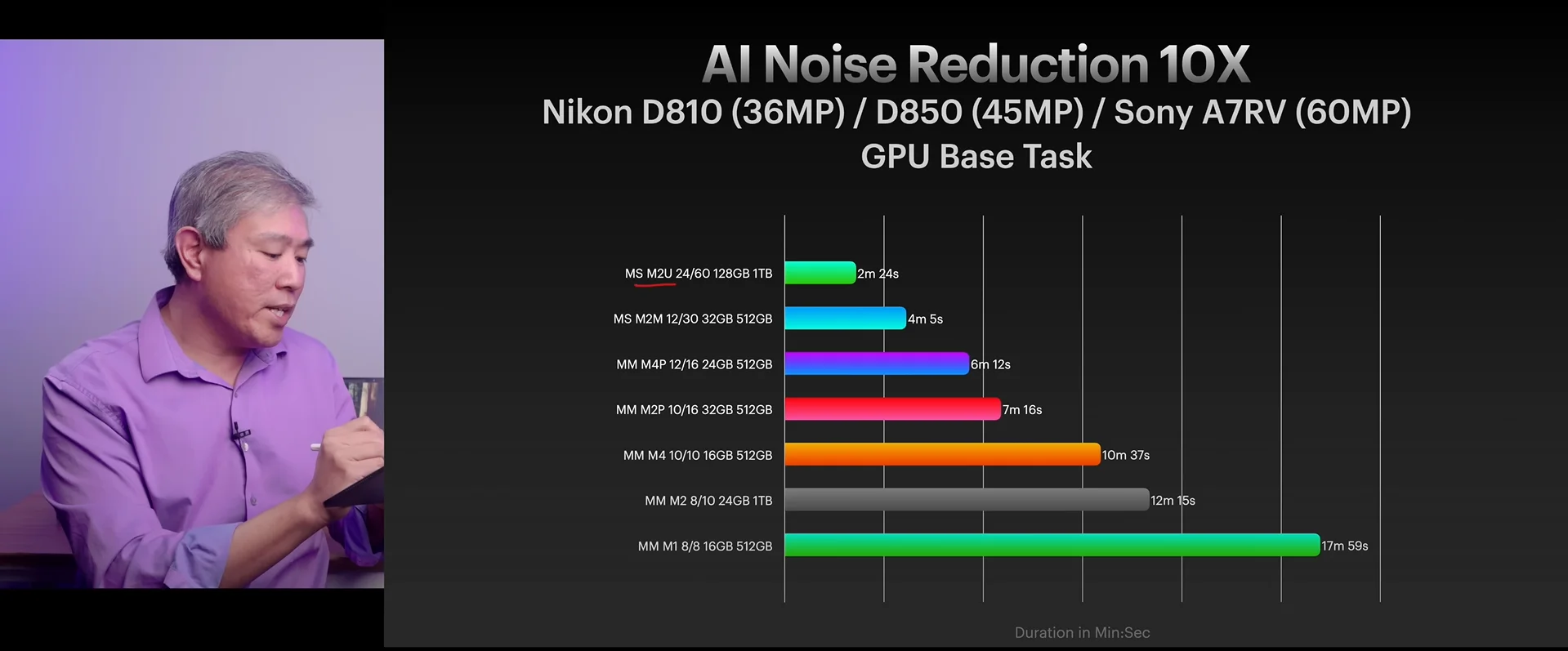 AI Noise Reduction 10X
Nikon D810 (36MP) / D850 (45MP) / Sony A7RV (60MP)
GPU Base Task

MS M2U 24/60 128GB 1TB 2m 24s
MS M2M 12/30 32GB 512GB 4m 5s
MM M4P 12/16 24GB 512GB 6m 12s
MM M2P 10/16 32GB 512GB 7m 16s
MM M4 10/10 16GB 512GB 10m 37s
MM M2 8/10 24GB 1TB 12m 15s
MM M1 8/8 16GB 512GB 17m 59s

Duration in Min:Sec